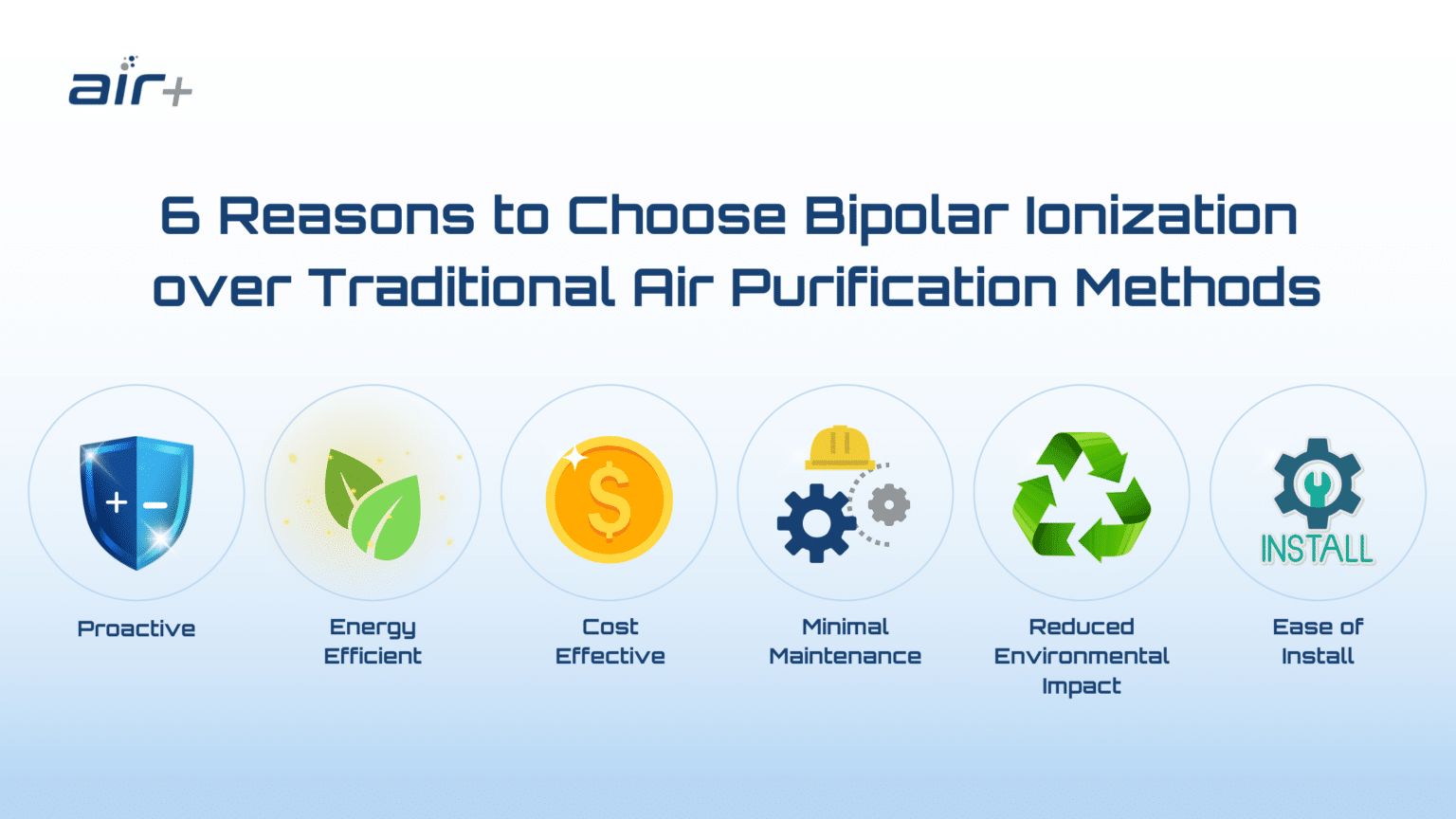 air+

6 Reasons to Choose Bipolar Ionization over Traditional Air Purification Methods

+ −

Proactive

Energy Efficient

$

Cost Effective

Minimal Maintenance

Reduced Environmental Impact

INSTALL

Ease of Install